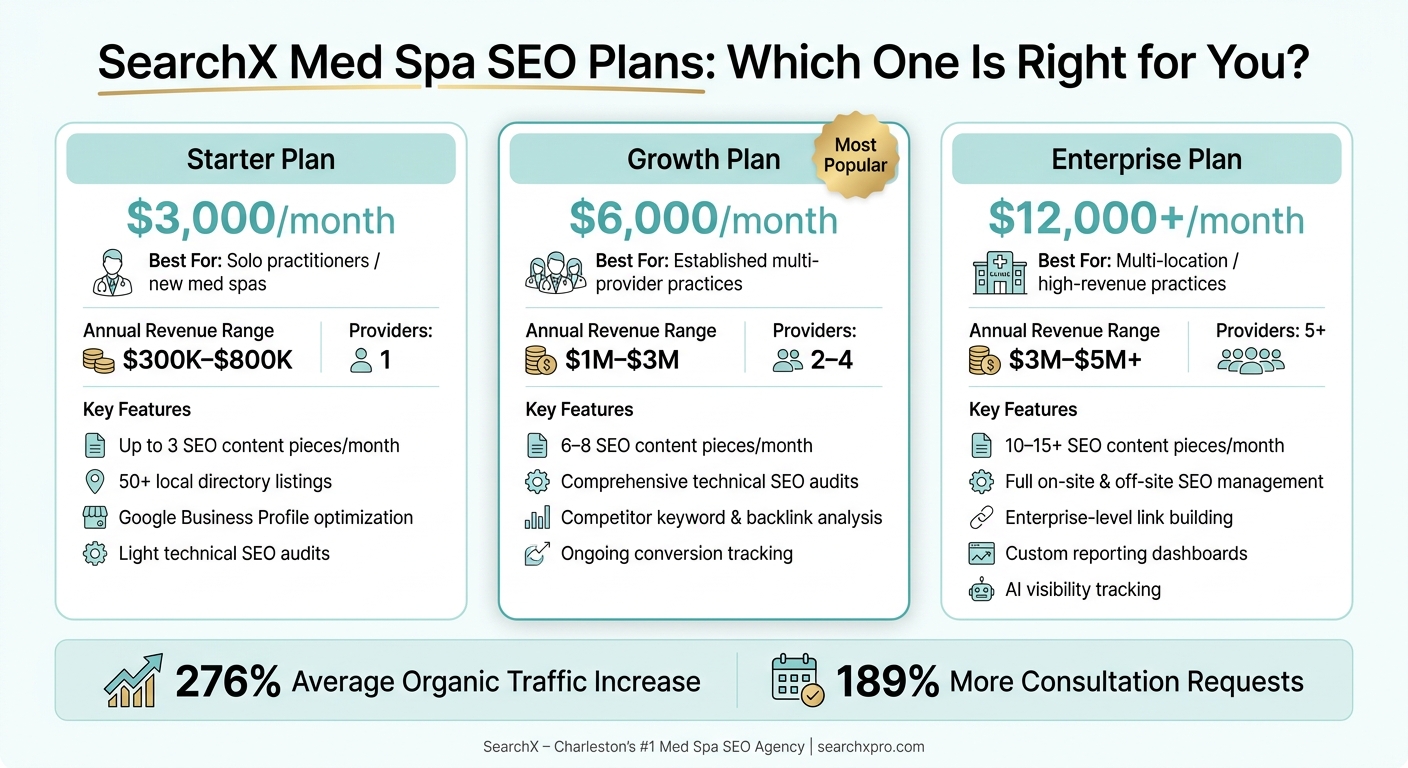 SearchX Med Spa SEO Plans: Which One Is Right for You?

Starter Plan

$3,000/month

Best For: Solo practitioners / new med spas

Annual Revenue Range
$300K–$800K

Providers:
1

Key Features
Up to 3 SEO content pieces/month
50+ local directory listings
Google Business Profile optimization
Light technical SEO audits

Growth Plan

Most Popular

$6,000/month

Best For: Established multi-provider practices

Annual Revenue Range
$1M–$3M

Providers:
2–4

Key Features
6–8 SEO content pieces/month
Comprehensive technical SEO audits
Competitor keyword & backlink analysis
Ongoing conversion tracking

Enterprise Plan

$12,000+/month

CLINIC

Best For: Multi-location / high-revenue practices

Annual Revenue Range
$3M–$5M+

Providers: 5+

Key Features
10–15+ SEO content pieces/month
Full on-site & off-site SEO management
Enterprise-level link building
Custom reporting dashboards
AI visibility tracking

276% Average Organic Traffic Increase

189% More Consultation Requests

SearchX – Charleston's #1 Med Spa SEO Agency | searchxpro.com